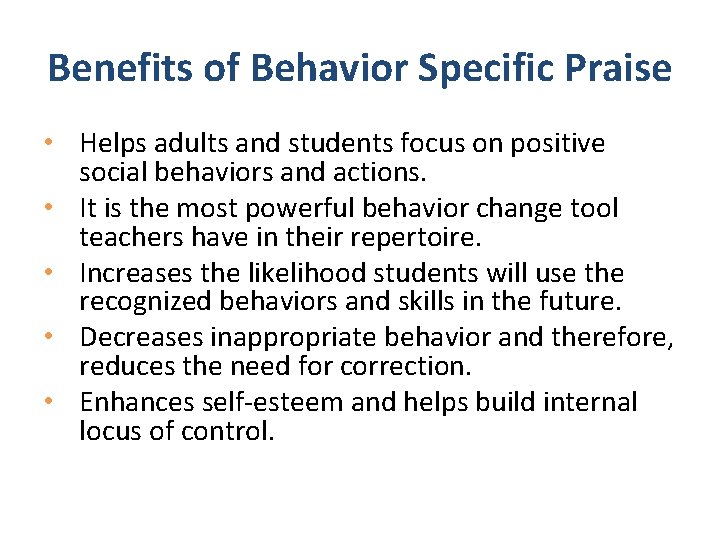 Benefits of Behavior Specific Praise

• Helps adults and students focus on positive social behaviors and actions.
• It is the most powerful behavior change tool teachers have in their repertoire.
• Increases the likelihood students will use the recognized behaviors and skills in the future.
• Decreases inappropriate behavior and therefore, reduces the need for correction.
• Enhances self-esteem and helps build internal locus of control.